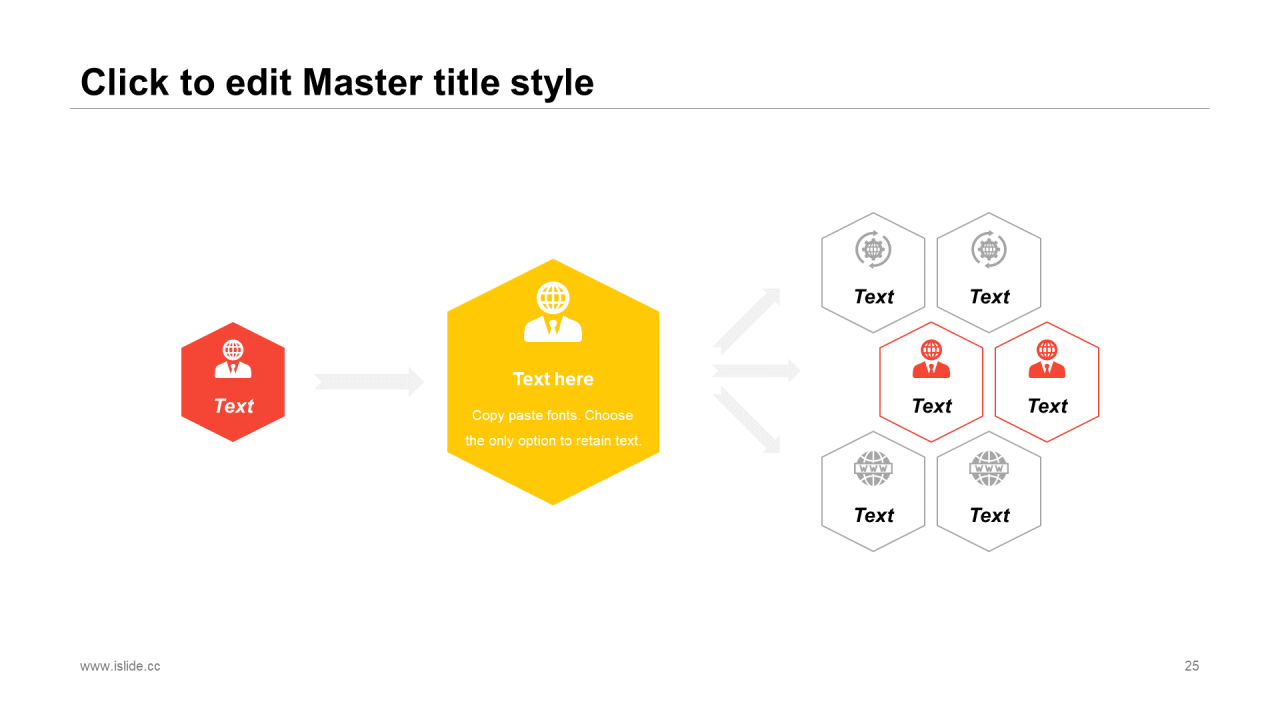 Click to edit Master title style

Text

Text here

Copy paste fonts. Choose the only option to retain text.

Text

Text

Text

Text

Text

Text

www.islide.cc

25